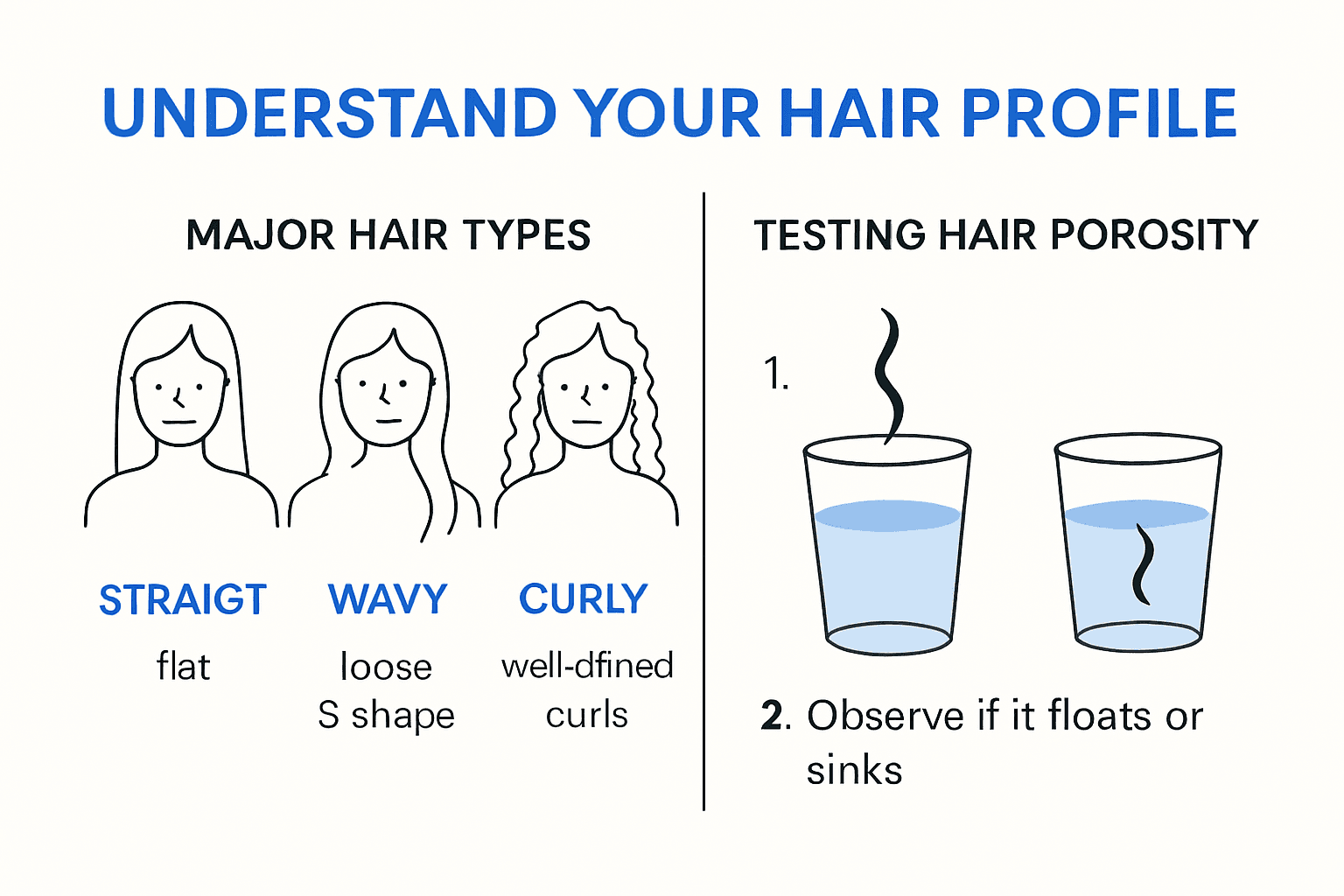 UNDERSTAND YOUR HAIR PROFILE

MAJOR HAIR TYPES

STRAIGT
flat

WAVY
loose S shape

CURLY
well-dfined curls

TESTING HAIR POROSITY

1.

2. Observe if it floats or sinks